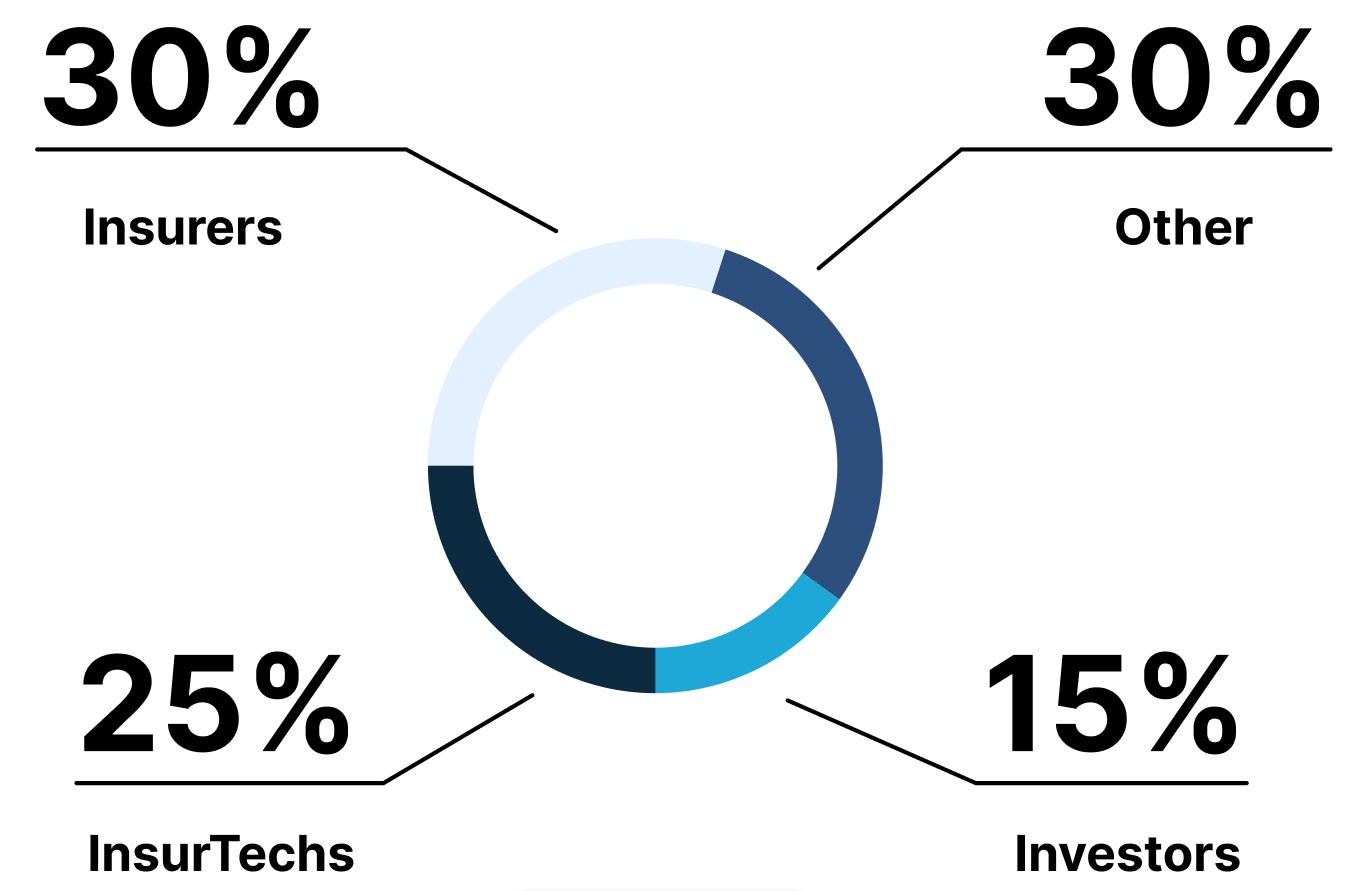 30%

Insurers

30%

Other

25%

InsurTechs

15%

Investors